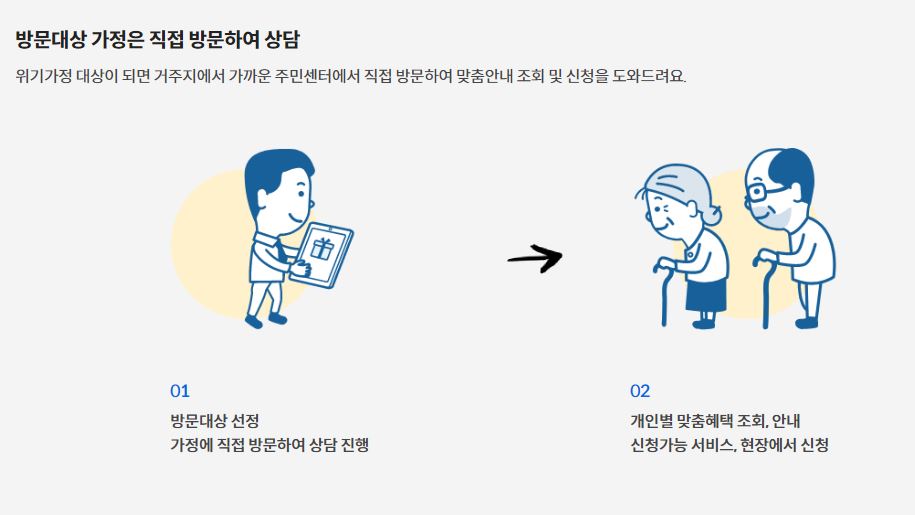 방문대상 가정은 직접 방문하여 상담

위기가정 대상이 되면 거주지에서 가까운 주민센터에서 직접 방문하여 맞춤안내 조회 및 신청을 도와드려요.

01

방문대상 선정
가정에 직접 방문하여 상담 진행

02

개인별 맞춤혜택 조회, 안내
신청가능 서비스, 현장에서 신청